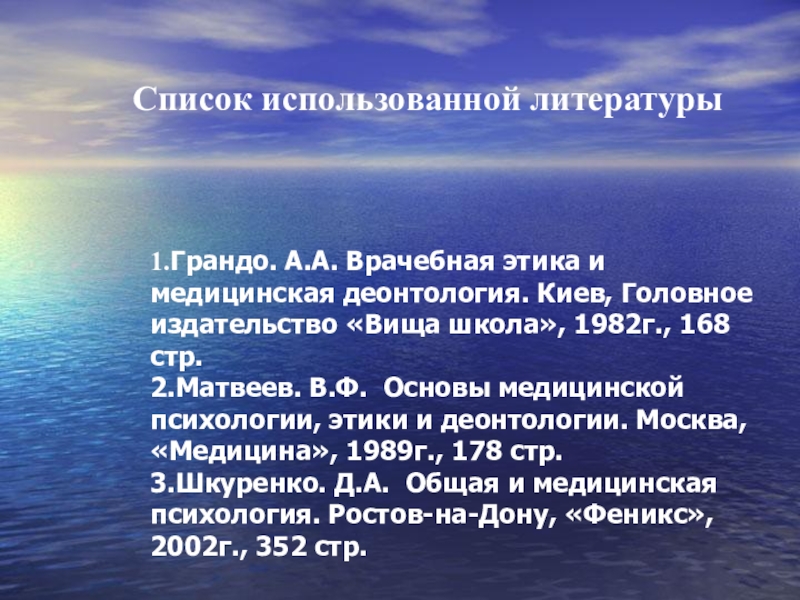 Список использованной литературы

1.Грандо. А.А. Врачебная этика и медицинская деонтология. Киев, Головное издательство «Вища школа», 1982г., 168 стр.
2.Матвеев. В.Ф. Основы медицинской психологии, этики и деонтологии. Москва, «Медицина», 1989г., 178 стр.
3.Шкуренко. Д.А. Общая и медицинская психология. Ростов-на-Дону, «Феникс», 2002г., 352 стр.